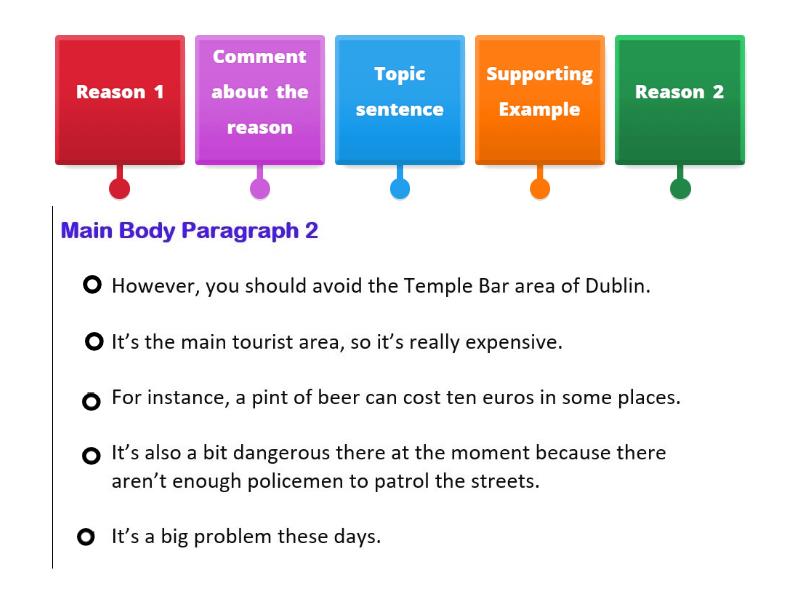 Reason 1

Comment about the reason

Topic sentence

Supporting Example

Reason 2

Main Body Paragraph 2

However, you should avoid the Temple Bar area of Dublin.

It's the main tourist area, so it's really expensive.

For instance, a pint of beer can cost ten euros in some places.

It's also a bit dangerous there at the moment because there aren't enough policemen to patrol the streets.

It's a big problem these days.